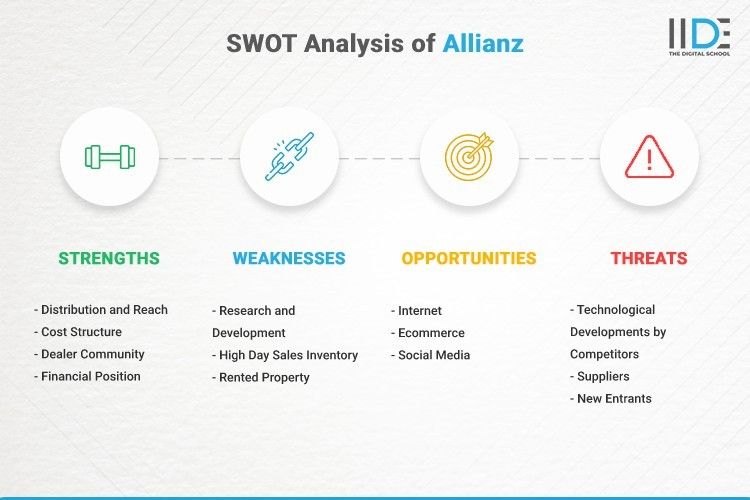 SWOT Analysis of Allianz

IIDE
THE DIGITAL SCHOOL

STRENGTHS

- Distribution and Reach
- Cost Structure
- Dealer Community
- Financial Position

WEAKNESSES

- Research and Development
- High Day Sales Inventory
- Rented Property

OPPORTUNITIES

- Internet
- Ecommerce
- Social Media

THREATS

- Technological Developments by Competitors
- Suppliers
- New Entrants